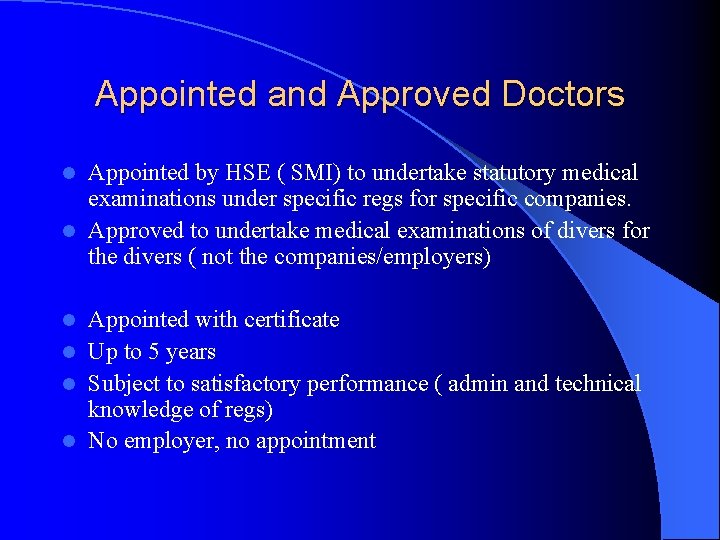 Appointed and Approved Doctors

- Appointed by HSE ( SMI) to undertake statutory medical examinations under specific regs for specific companies.
- Approved to undertake medical examinations of divers for the divers ( not the companies/employers)

- Appointed with certificate
- Up to 5 years
- Subject to satisfactory performance ( admin and technical knowledge of regs)
- No employer, no appointment